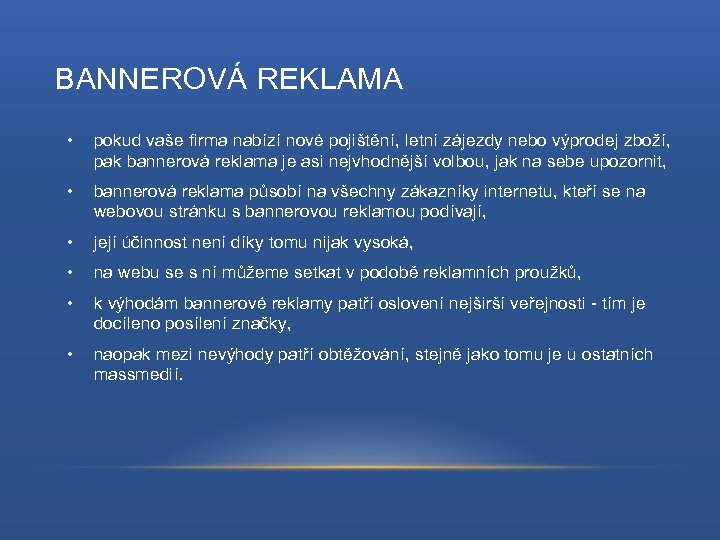 BANNEROVÁ REKLAMA

• pokud vaše firma nabízí nové pojištění, letní zájezdy nebo výprodej zboží, pak bannerová reklama je asi nejvhodnější volbou, jak na sebe upozornit,

• bannerová reklama působí na všechny zákazníky internetu, kteří se na webovou stránku s bannerovou reklamou podívají,

• její účinnost není díky tomu nijak vysoká,

• na webu se s ní můžeme setkat v podobě reklamních proužků,

• k výhodám bannerové reklamy patří oslovení nejširší veřejnosti - tím je docíleno posílení značky,

• naopak mezi nevýhody patří obtěžování, stejně jako tomu je u ostatních massmedií.